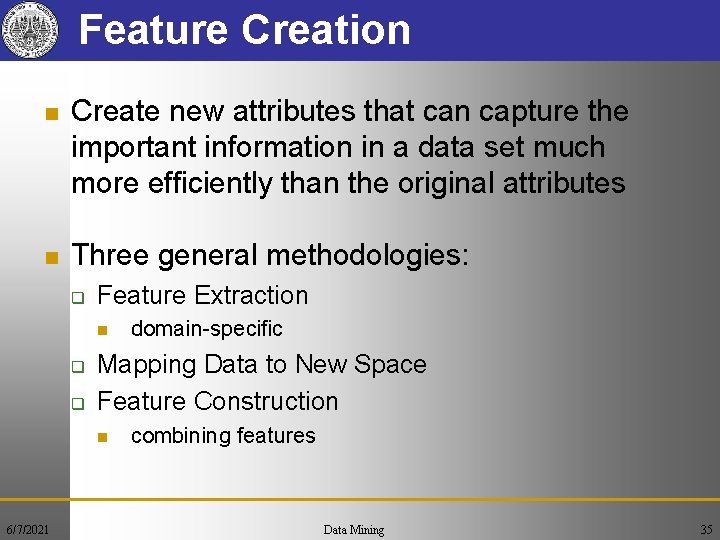 Feature Creation

Create new attributes that can capture the important information in a data set much more efficiently than the original attributes

Three general methodologies:

Feature Extraction

domain-specific

Mapping Data to New Space

Feature Construction

combining features

6/7/2021

Data Mining

35